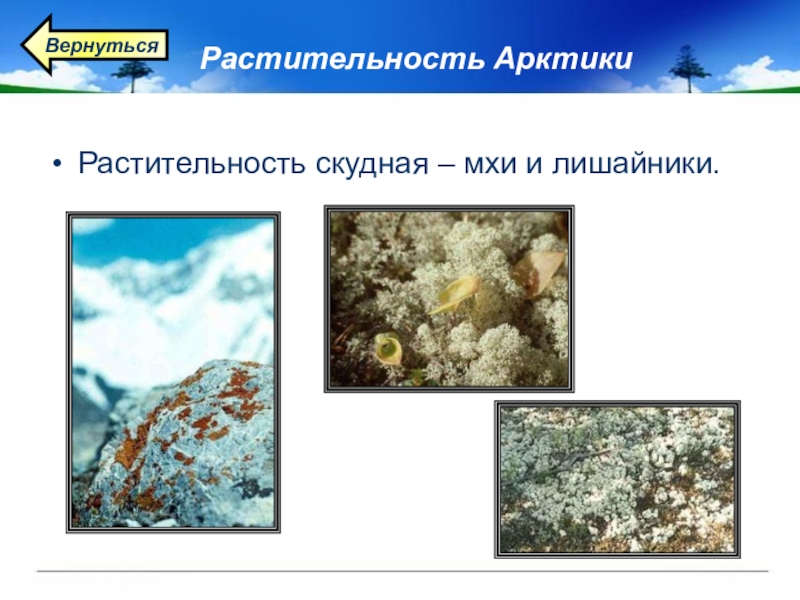 Вернуться

Растительность Арктики

• Растительность скудная – мхи и лишайники.